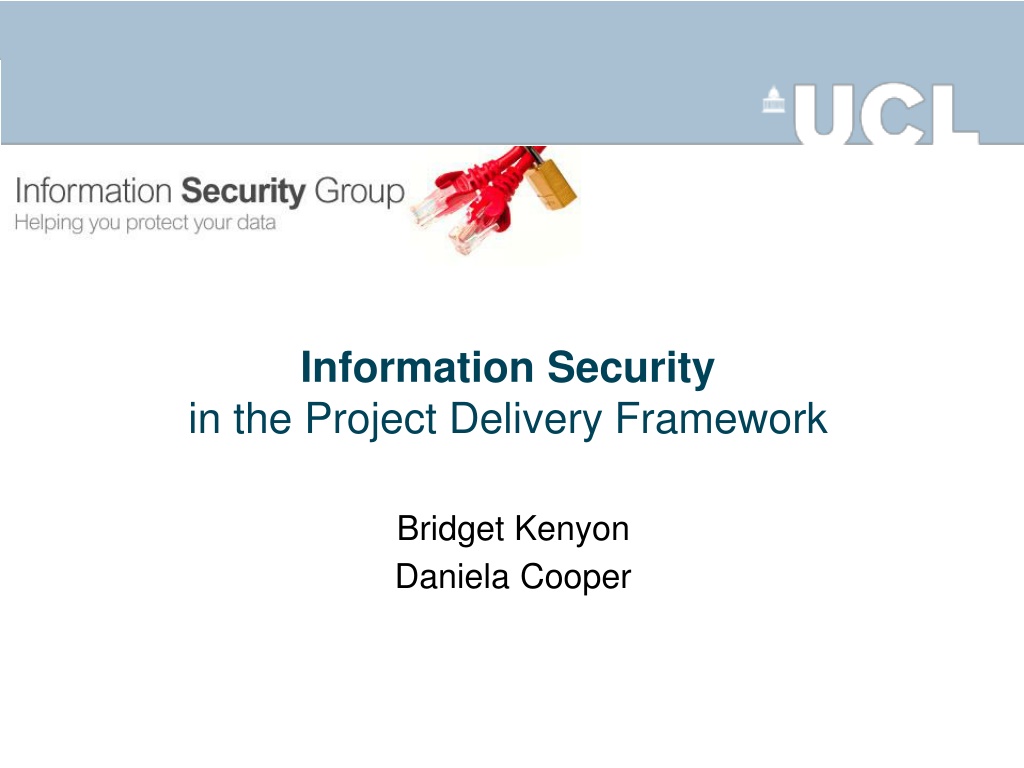 UCL

Information Security Group
Helping you protect your data

Information Security
in the Project Delivery Framework

Bridget Kenyon
Daniela Cooper